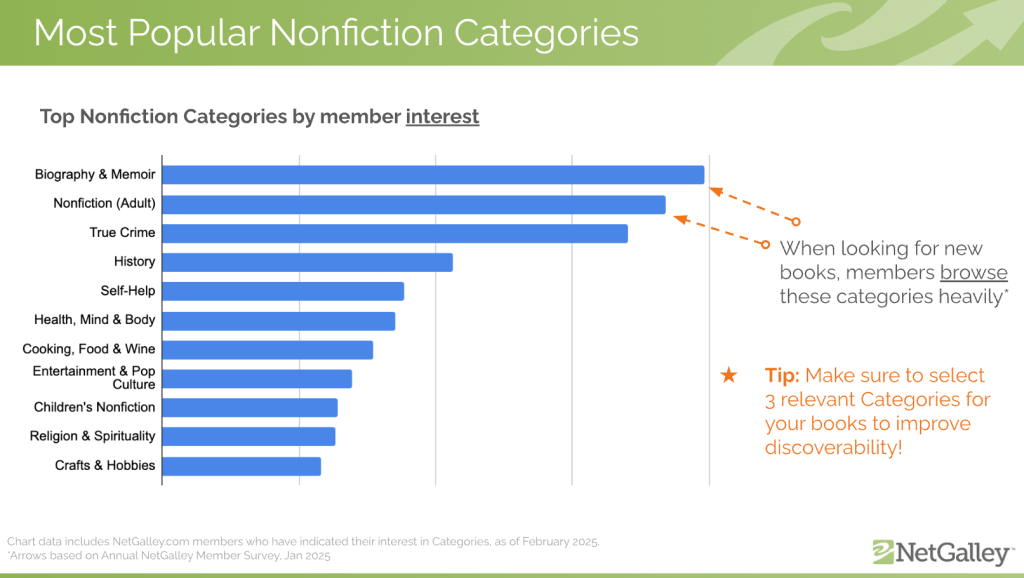 Most Popular Nonfiction Categories

Top Nonfiction Categories by member interest

Biography & Memoir
Nonfiction (Adult)
True Crime
History
Self-Help
Health, Mind & Body
Cooking, Food & Wine
Entertainment & Pop Culture
Children's Nonfiction
Religion & Spirituality
Crafts & Hobbies

When looking for new books, members browse these categories heavily*

★ Tip: Make sure to select 3 relevant Categories for your books to improve discoverability!

Chart data includes NetGalley.com members who have indicated their interest in Categories, as of February 2025.
*Arrows based on Annual NetGalley Member Survey, Jan 2025

NetGalley